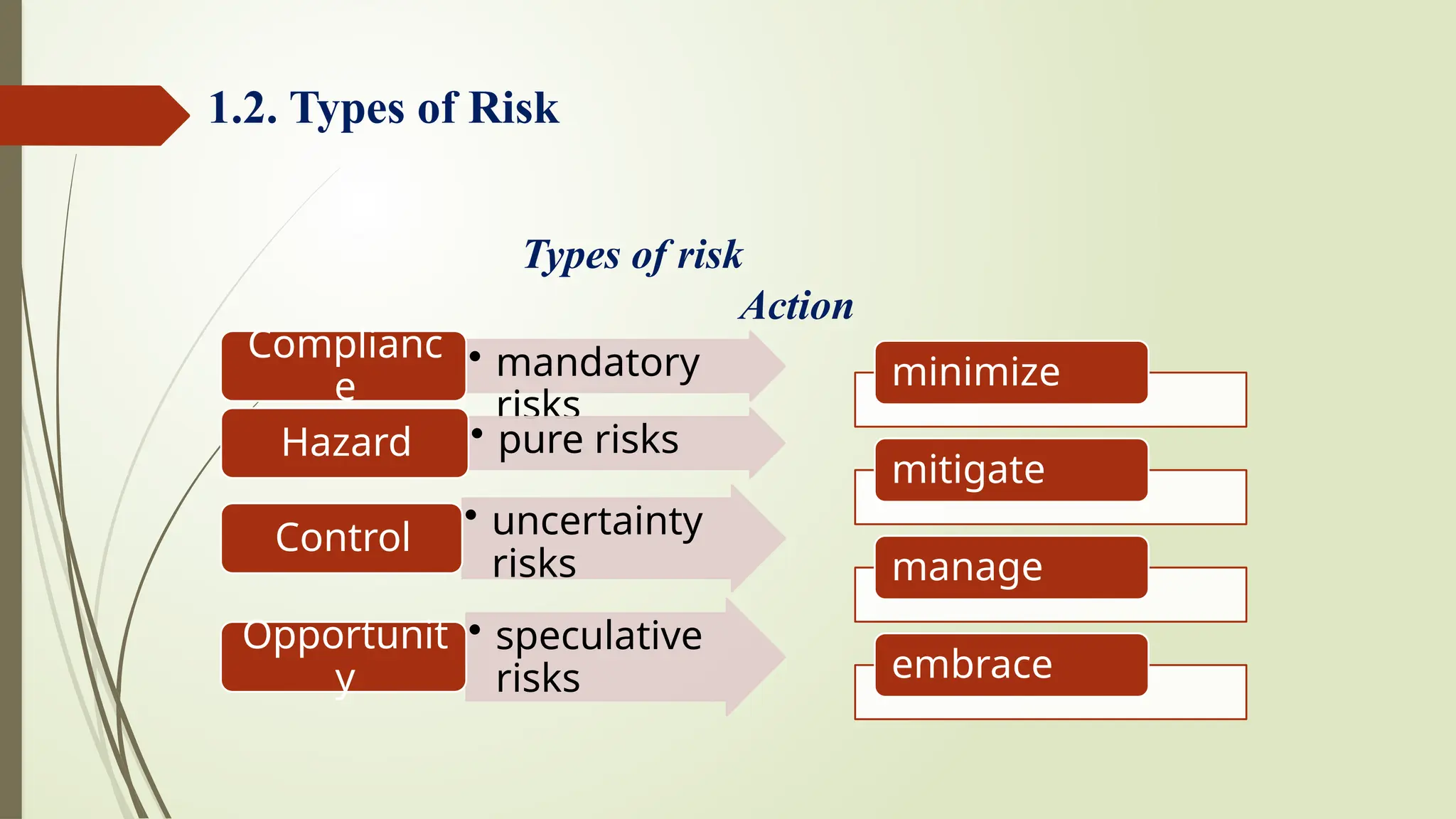 1.2. Types of Risk

Types of risk

Action

Compliance

• mandatory risks

Hazard

• pure risks

Control

• uncertainty risks

Opportunity

• speculative risks

minimize

mitigate

manage

embrace